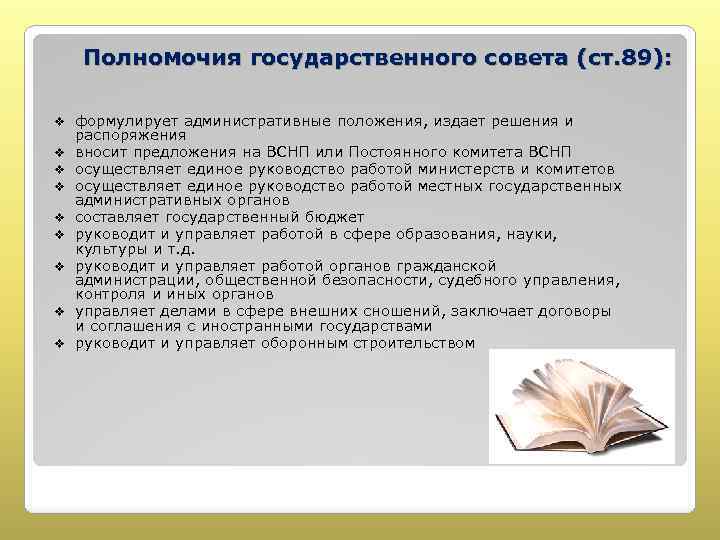 Полномочия государственного совета (ст.89):

❖ формулирует административные положения, издает решения и распоряжения
❖ вносит предложения на ВСНП или Постоянного комитета ВСНП
❖ осуществляет единое руководство работой министерств и комитетов
❖ осуществляет единое руководство работой местных государственных административных органов
❖ составляет государственный бюджет
❖ руководит и управляет работой в сфере образования, науки, культуры и т.д.
❖ руководит и управляет работой органов гражданской администрации, общественной безопасности, судебного управления, контроля и иных органов
❖ управляет делами в сфере внешних сношений, заключает договоры и соглашения с иностранными государствами
❖ руководит и управляет оборонным строительством